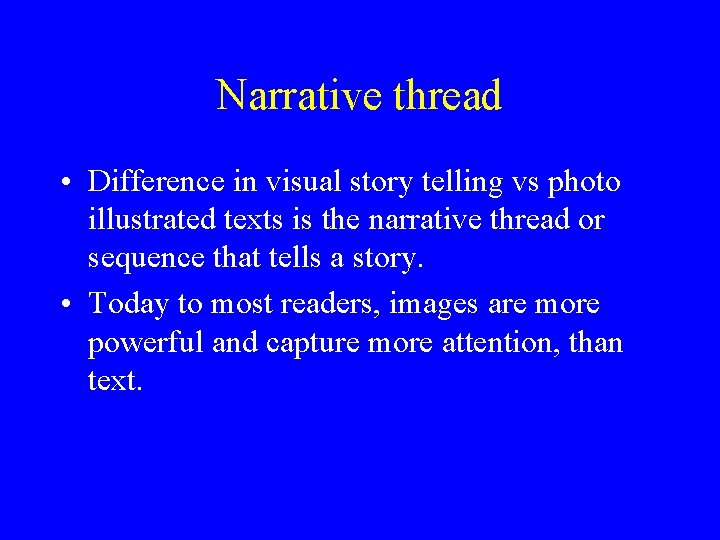 Narrative thread

• Difference in visual story telling vs photo illustrated texts is the narrative thread or sequence that tells a story.

• Today to most readers, images are more powerful and capture more attention, than text.